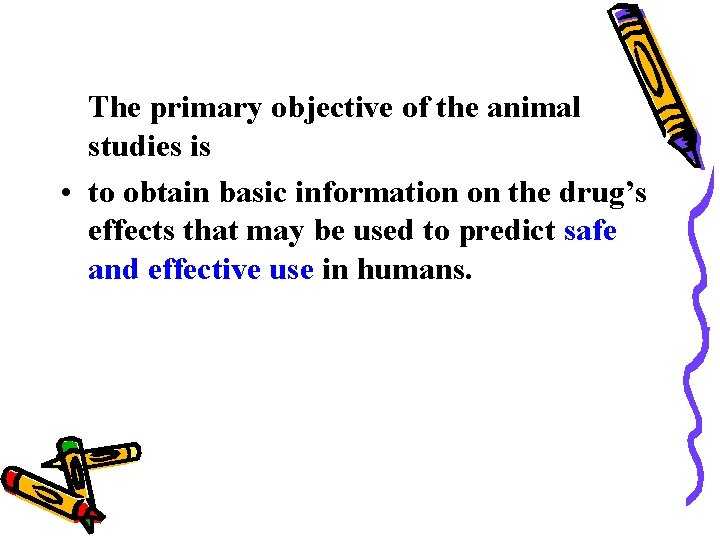 The primary objective of the animal studies is

• to obtain basic information on the drug’s effects that may be used to predict safe and effective use in humans.